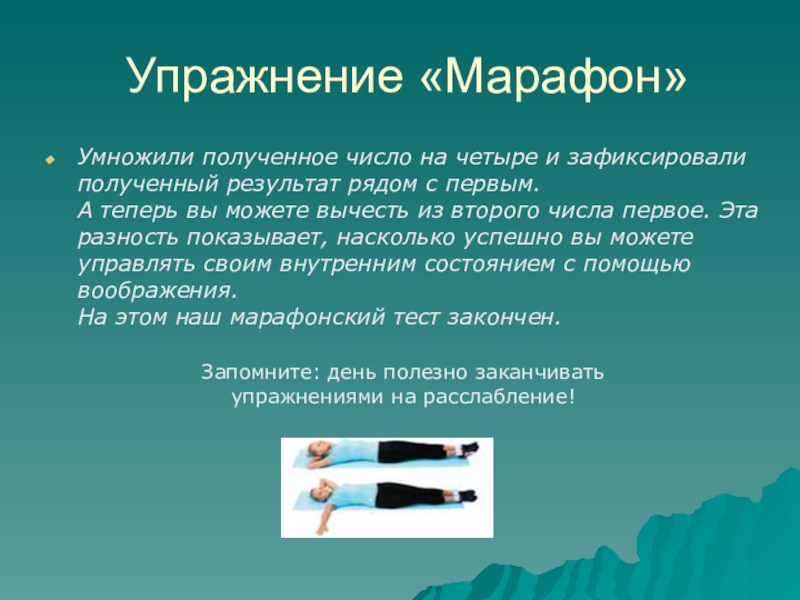 Упражнение «Марафон»

Умножили полученное число на четыре и зафиксировали полученный результат рядом с первым.
А теперь вы можете вычесть из второго числа первое. Эта разность показывает, насколько успешно вы можете управлять своим внутренним состоянием с помощью воображения.
На этом наш марафонский тест закончен.

Запомните: день полезно заканчивать упражнениями на расслабление!